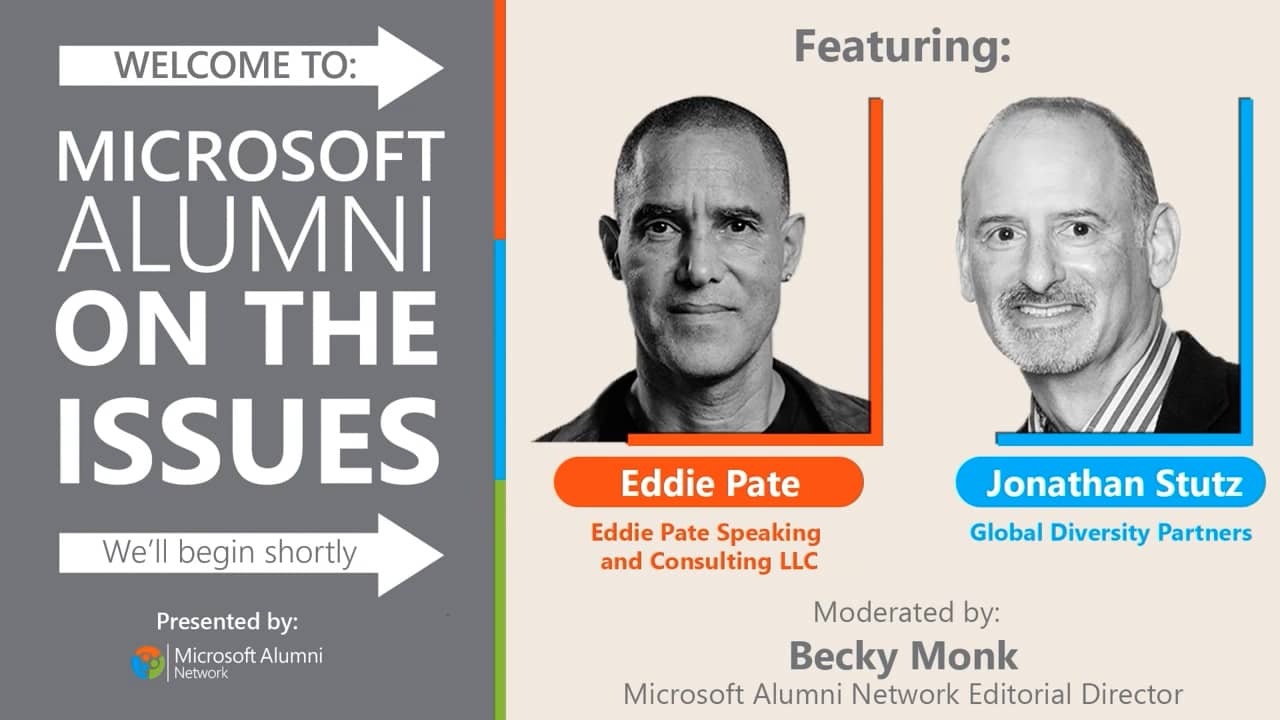 WELCOME TO:

MICROSOFT ALUMNI ON THE ISSUES

We'll begin shortly

Presented by:

Microsoft Alumni Network

Featuring:

Eddie Pate

Eddie Pate Speaking and Consulting LLC

Jonathan Stutz

Global Diversity Partners

Moderated by:

Becky Monk

Microsoft Alumni Network Editorial Director